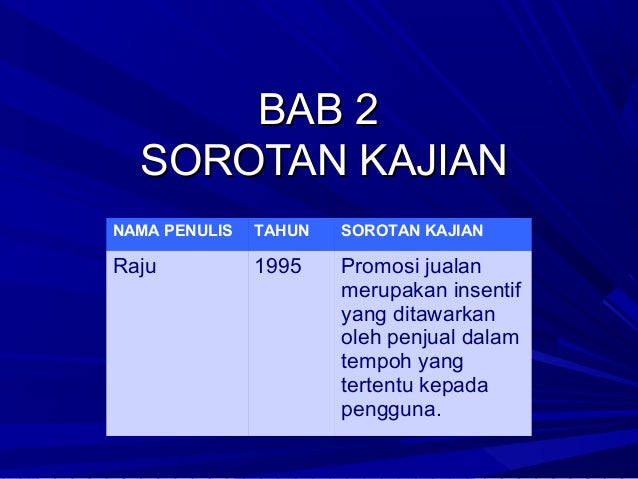 BAB 2
SOROTAN KAJIAN

| NAMA PENULIS | TAHUN | SOROTAN KAJIAN |
|---|---|---|
| Raju | 1995 | Promosi jualan merupakan insentif yang ditawarkan oleh penjual dalam tempoh yang tertentu kepada pengguna. |